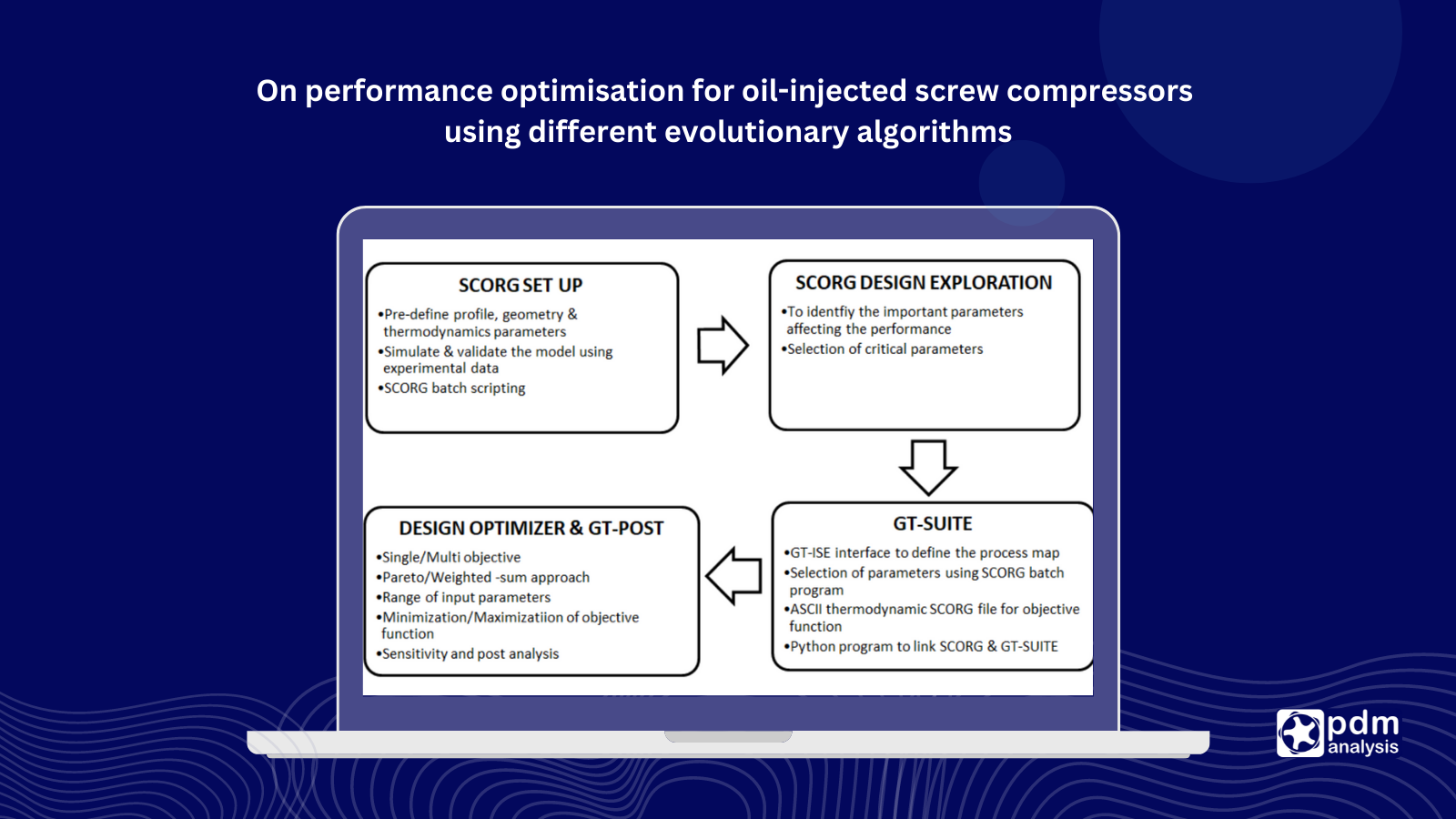 On performance optimisation for oil-injected screw compressors using different evolutionary algorithms

SCORG SET UP
•Pre-define profile, geometry & thermodynamics parameters
•Simulate & validate the model using experimental data
•SCORG batch scripting

SCORG DESIGN EXPLORATION
•To identfiy the important parameters affecting the performance
•Selection of critical parameters

GT-SUITE
•GT-ISE interface to define the process map
•Selection of parameters using SCORG batch program
•ASCII thermodynamic SCORG file for objective function
•Python program to link SCORG & GT-SUITE

DESIGN OPTIMIZER & GT-POST
•Single/Multi objective
•Pareto/Weighted -sum approach
•Range of input parameters
•Minimization/Maximizatiion of objective function
•Sensitivity and post analysis

pdm analysis